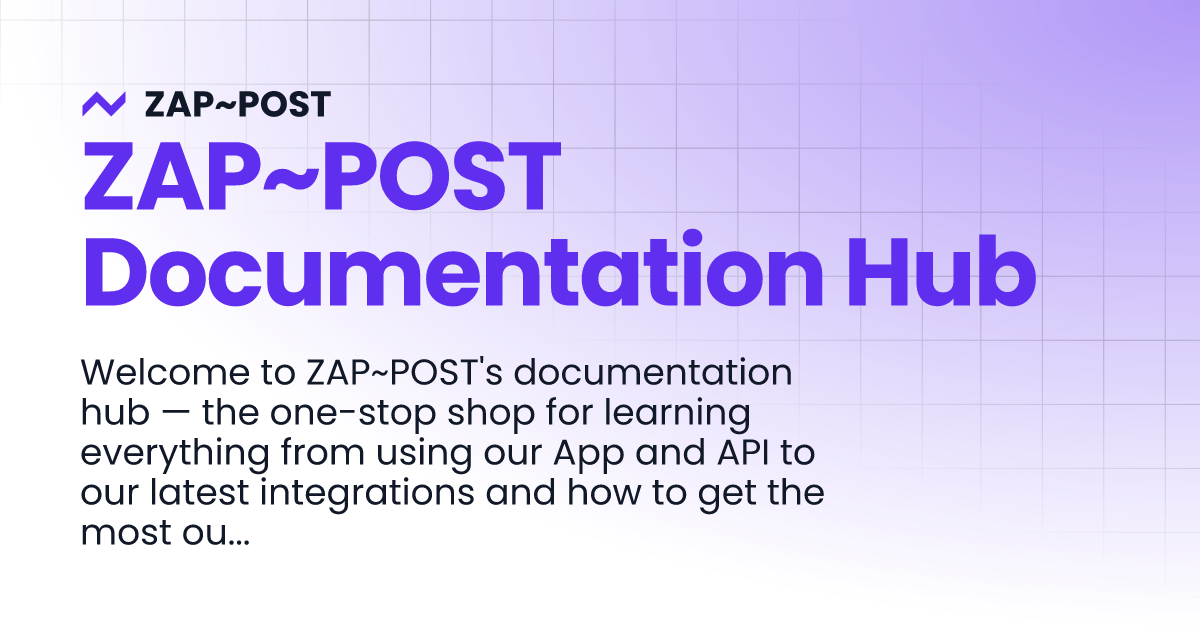 ZAP~POST

ZAP~POST Documentation Hub

Welcome to ZAP~POST's documentation hub — the one-stop shop for learning everything from using our App and API to our latest integrations and how to get the most ou...